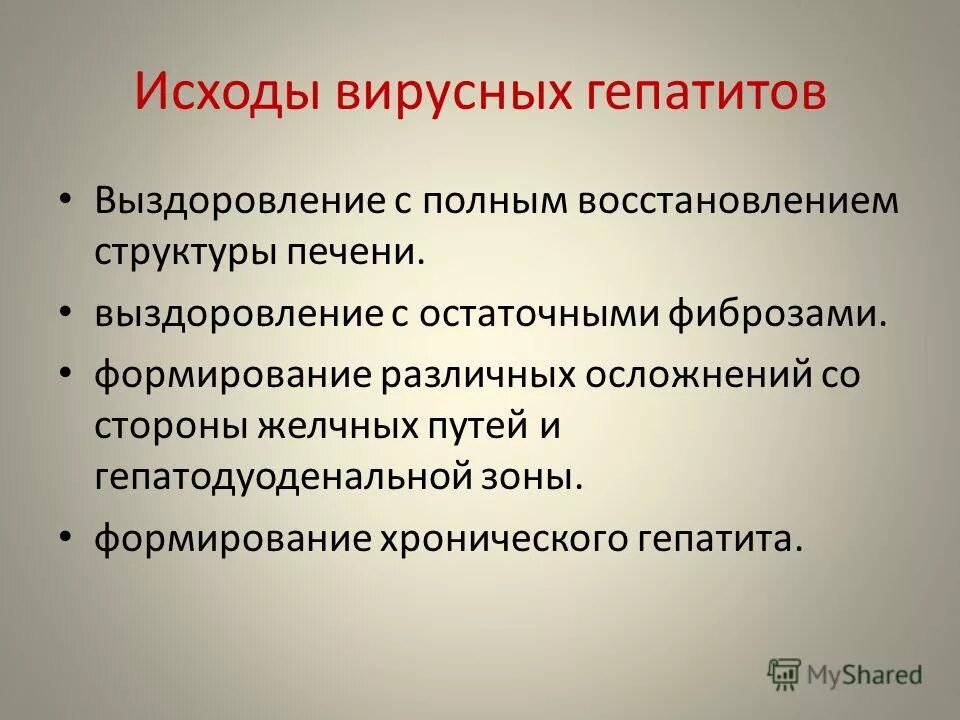 Исходы вирусных гепатитов

• Выздоровление с полным восстановлением структуры печени.
• выздоровление с остаточными фиброзами.
• формирование различных осложнений со стороны желчных путей и гепатодуоденальной зоны.
• формирование хронического гепатита.

MyShared